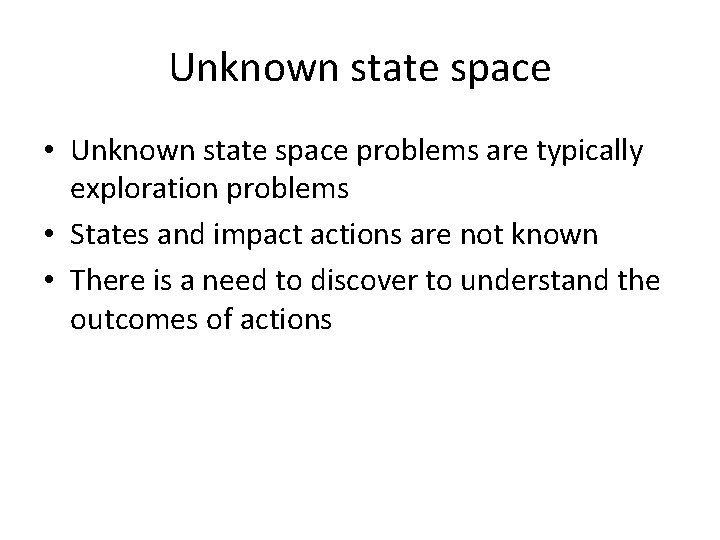 Unknown state space

• Unknown state space problems are typically exploration problems
• States and impact actions are not known
• There is a need to discover to understand the outcomes of actions